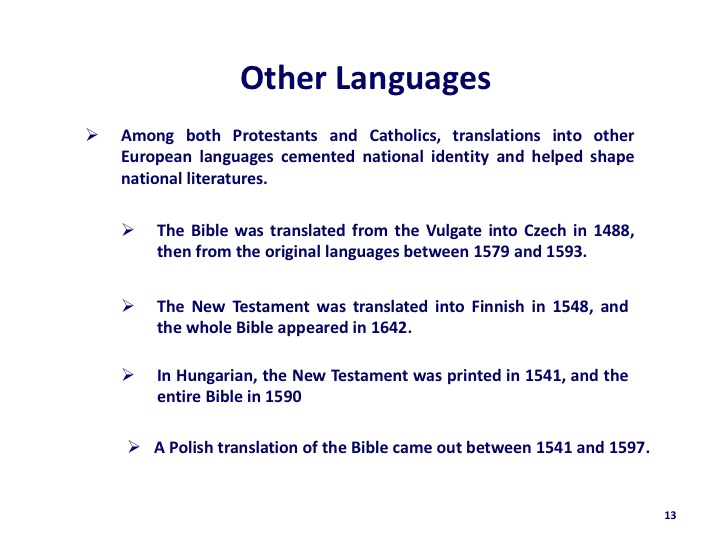 Other Languages

➢ Among both Protestants and Catholics, translations into other European languages cemented national identity and helped shape national literatures.

➢ The Bible was translated from the Vulgate into Czech in 1488, then from the original languages between 1579 and 1593.

➢ The New Testament was translated into Finnish in 1548, and the whole Bible appeared in 1642.

➢ In Hungarian, the New Testament was printed in 1541, and the entire Bible in 1590

➢ A Polish translation of the Bible came out between 1541 and 1597.

13